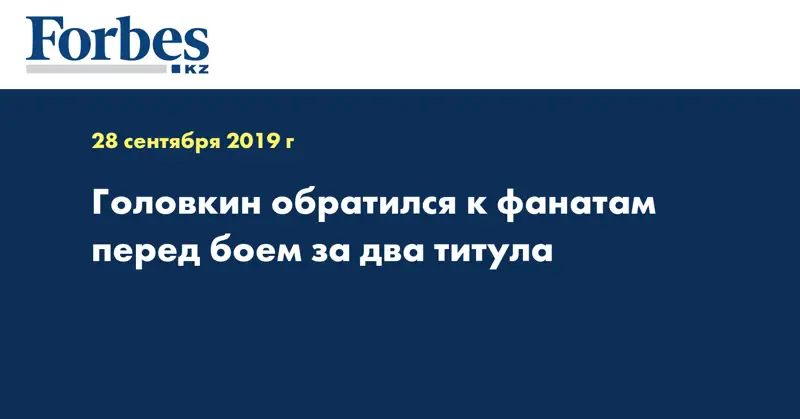 Forbes
KZ

28 сентября 2019 г

Головкин обратился к фанатам перед боем за два титула